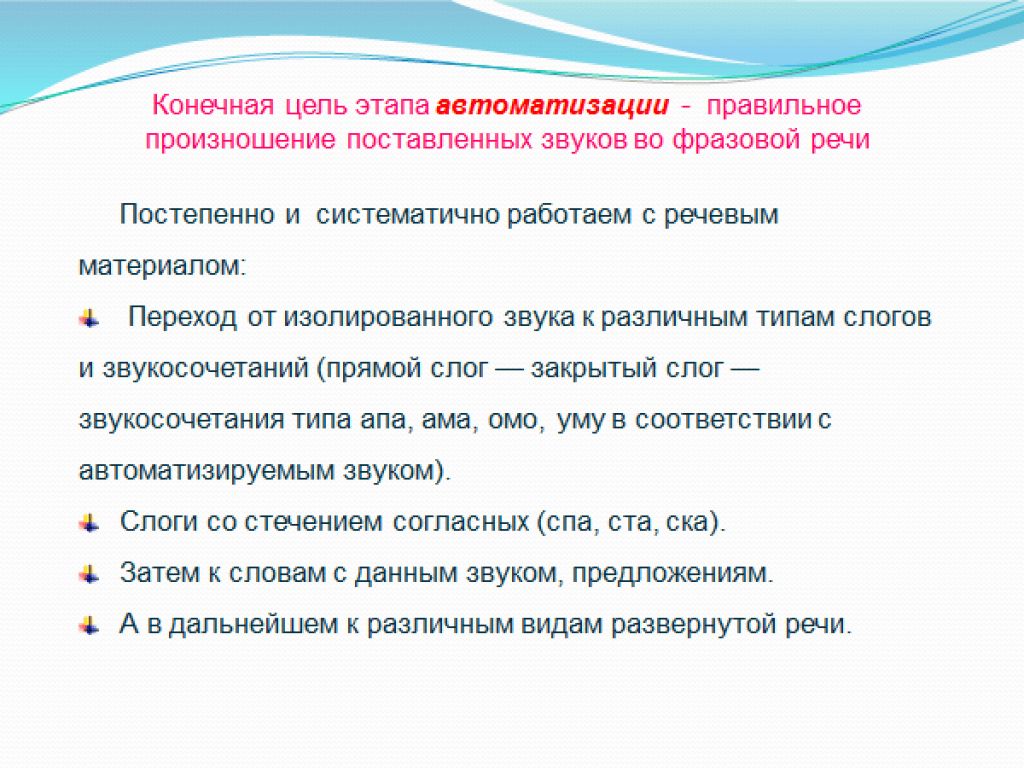 Конечная цель этапа автоматизации - правильное произношение поставленных звуков во фразовой речи

Постепенно и систематично работаем с речевым материалом:

Переход от изолированного звука к различным типам слогов и звукосочетаний (прямой слог — закрытый слог — звукосочетания типа апа, ама, омо, уму в соответствии с автоматизируемым звуком).

Слоги со стечением согласных (спа, ста, ска).

Затем к словам с данным звуком, предложениям.

А в дальнейшем к различным видам развернутой речи.